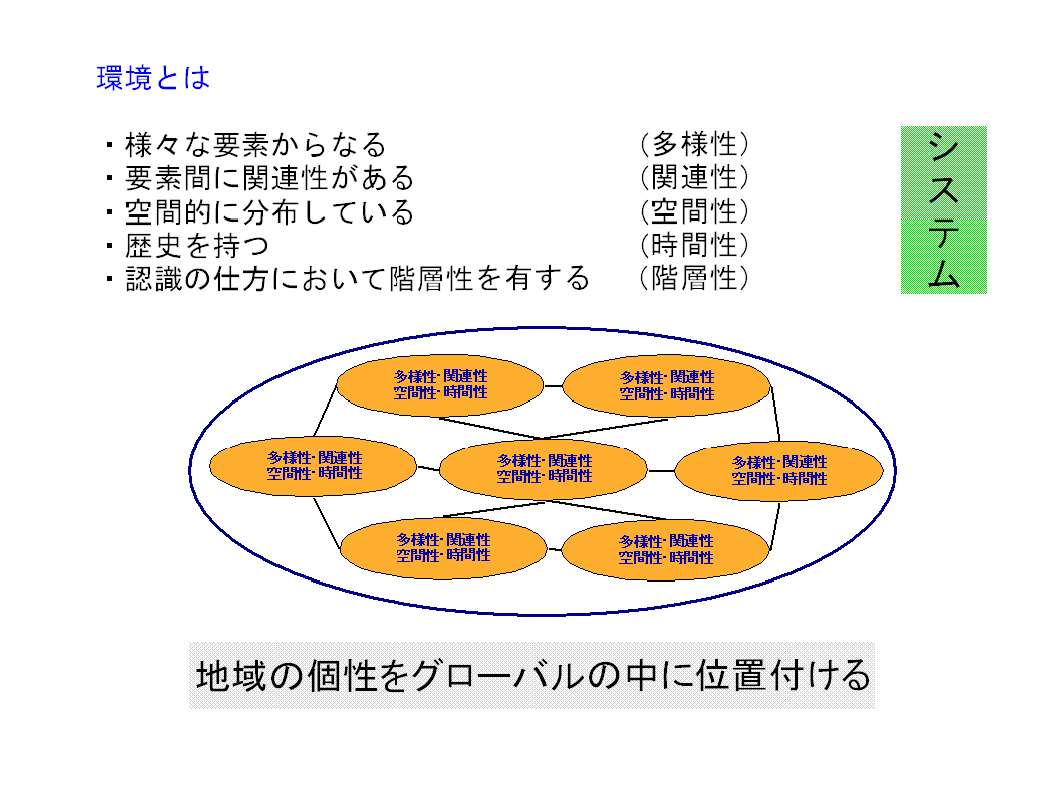 環境とは

・様々な要素からなる (多様性)
・要素間に関連性がある (関連性)
・空間的に分布している (空間性)
・歴史を持つ (時間性)
・認識の仕方において階層性を有する (階層性)

システム

多様性・関連性
空間性・時間性

多様性・関連性
空間性・時間性

多様性・関連性
空間性・時間性

多様性・関連性
空間性・時間性

多様性・関連性
空間性・時間性

多様性・関連性
空間性・時間性

多様性・関連性
空間性・時間性

地域の個性をグローバルの中に位置付ける